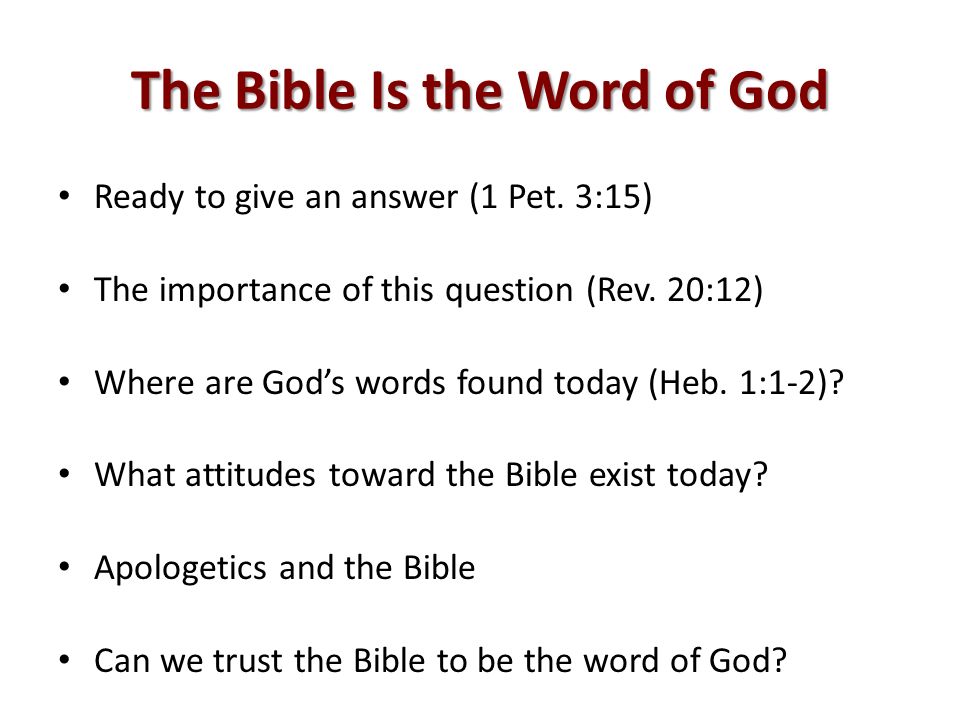 The Bible Is the Word of God

• Ready to give an answer (1 Pet. 3:15)

• The importance of this question (Rev. 20:12)

• Where are God's words found today (Heb. 1:1-2)?

• What attitudes toward the Bible exist today?

• Apologetics and the Bible

• Can we trust the Bible to be the word of God?